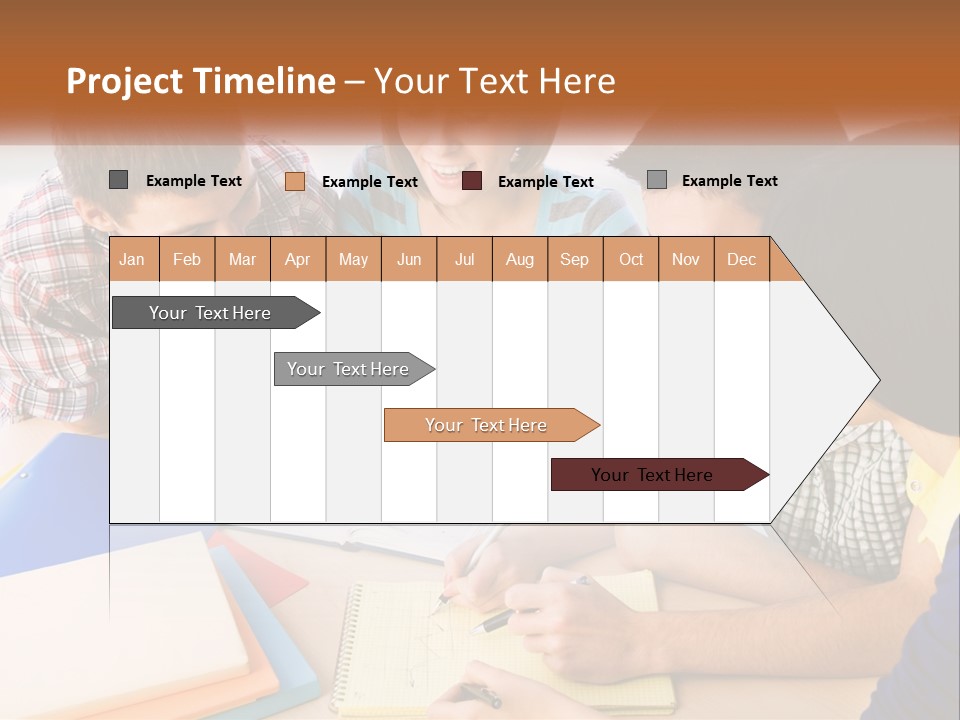 Project Timeline – Your Text Here

Example Text Example Text Example Text Example Text

| Jan | Feb | Mar | Apr | May | Jun | Jul | Aug | Sep | Oct | Nov | Dec |
|---|---|---|---|---|---|---|---|---|---|---|---|

Your Text Here

Your Text Here

Your Text Here

Your Text Here